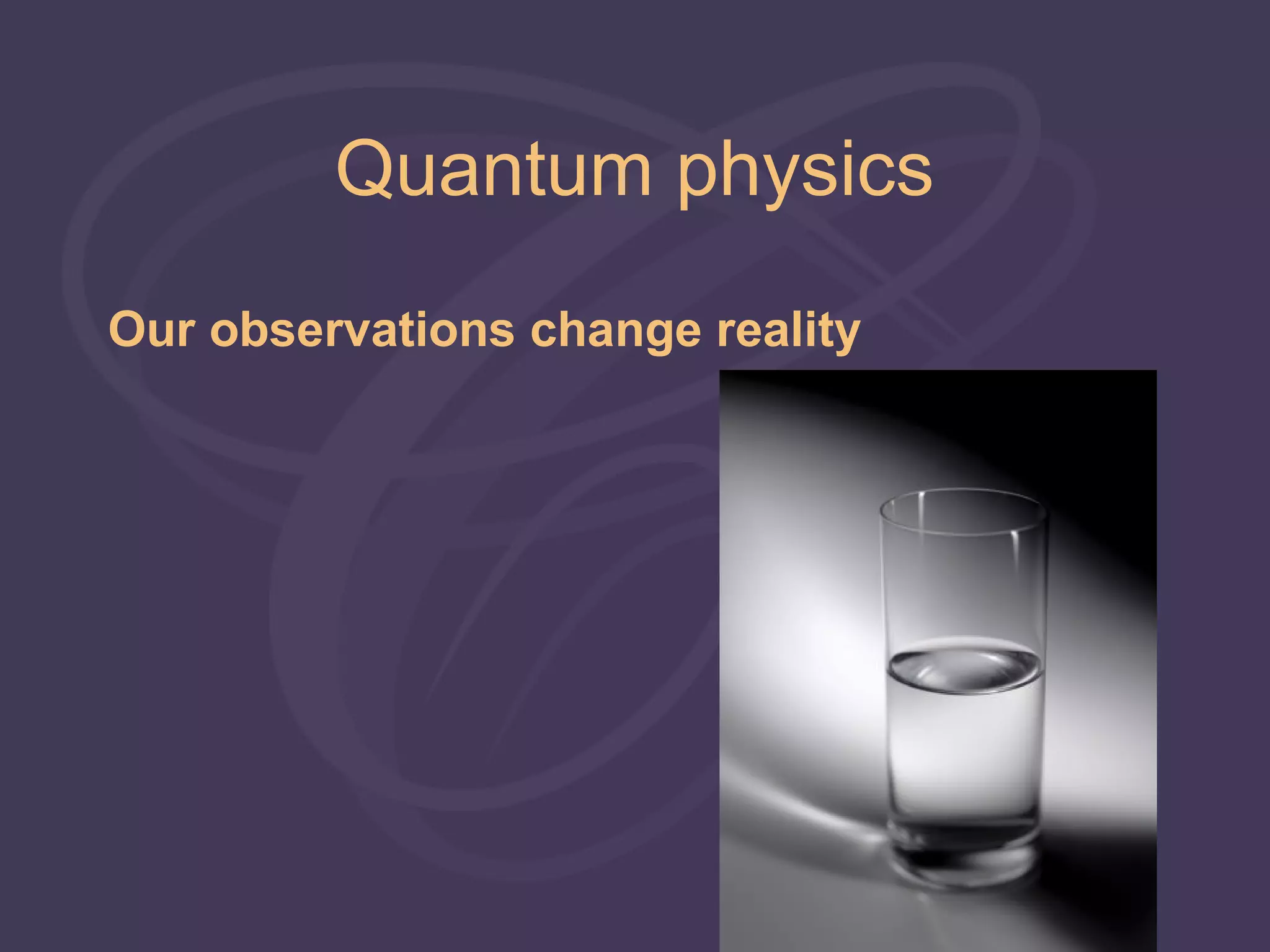 Quantum physics

Our observations change reality